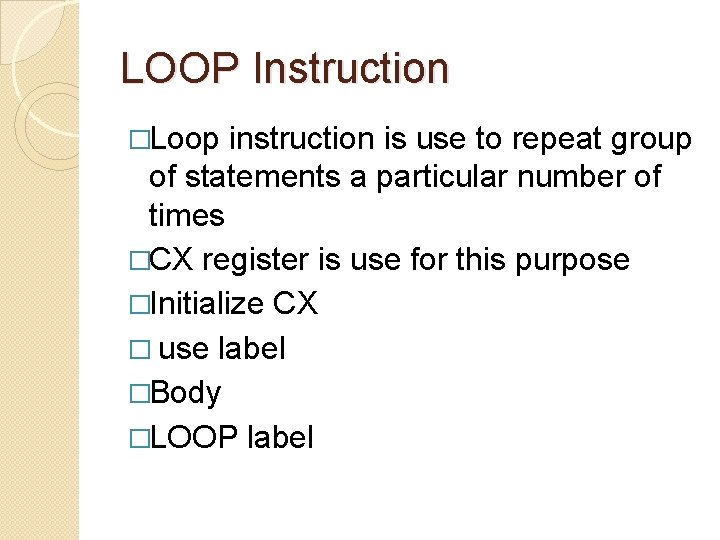 LOOP Instruction

□Loop instruction is use to repeat group of statements a particular number of times

□CX register is use for this purpose

□Initialize CX

□ use label

□Body

□LOOP label